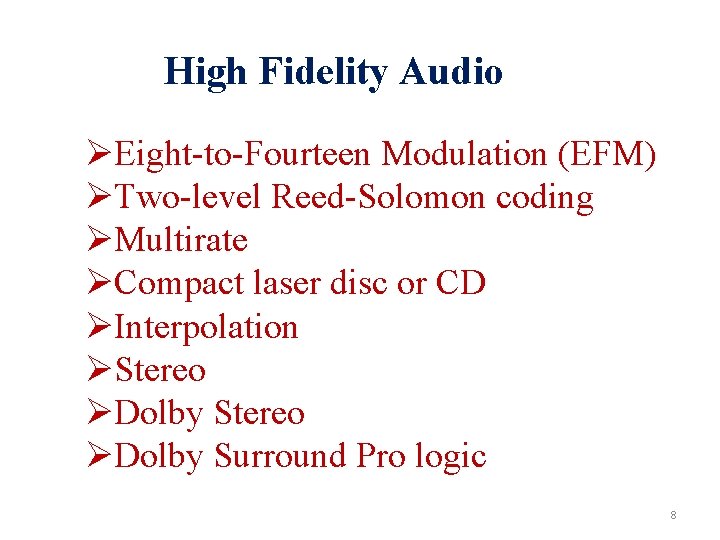 High Fidelity Audio

➢Eight-to-Fourteen Modulation (EFM)
➢Two-level Reed-Solomon coding
➢Multirate
➢Compact laser disc or CD
➢Interpolation
➢Stereo
➢Dolby Stereo
➢Dolby Surround Pro logic

8